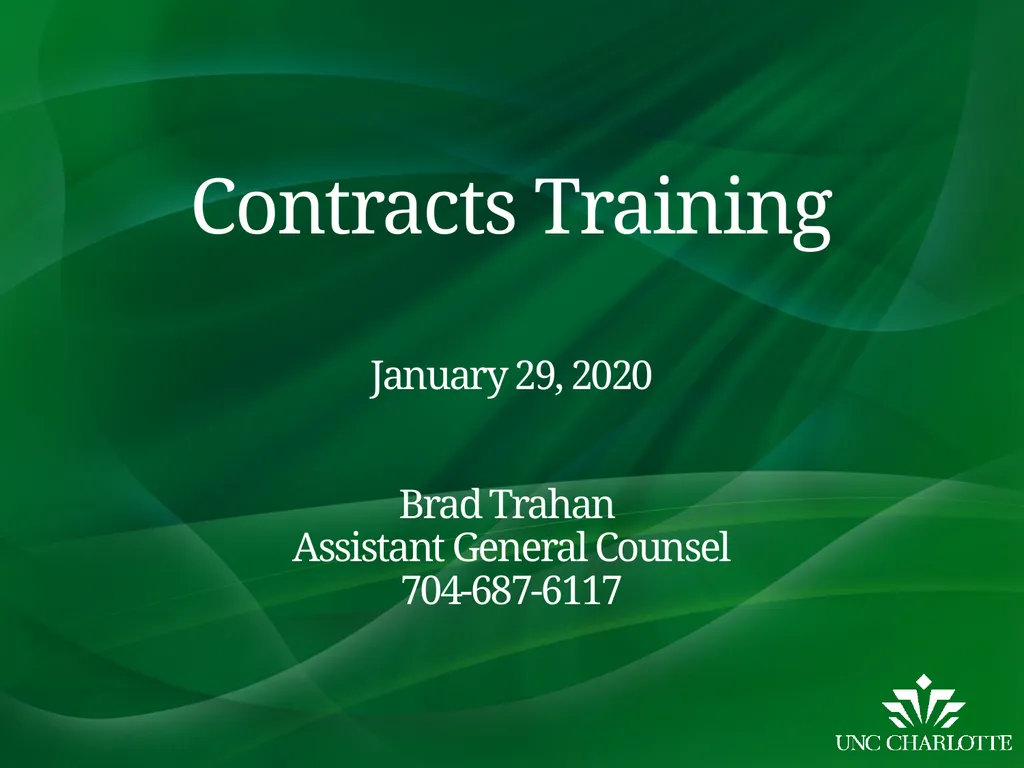 Contracts Training

January 29, 2020

Brad Trahan
Assistant General Counsel
704-687-6117

UNC CHARLOTTE